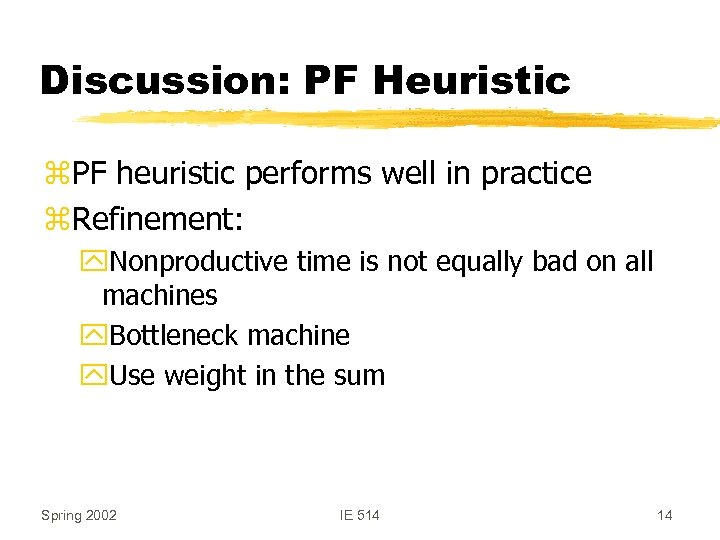 Discussion: PF Heuristic

PF heuristic performs well in practice
Refinement:
Nonproductive time is not equally bad on all machines
Bottleneck machine
Use weight in the sum

Spring 2002
IE 514
14